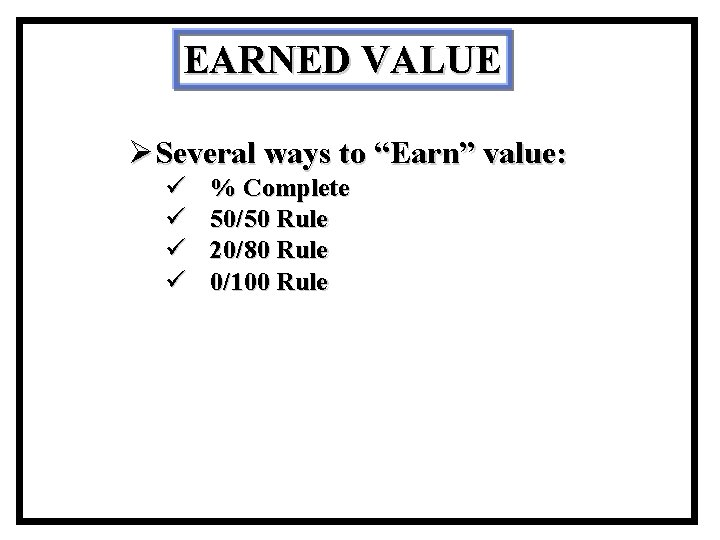 EARNED VALUE

➢ Several ways to “Earn” value:
✓ % Complete
✓ 50/50 Rule
✓ 20/80 Rule
✓ 0/100 Rule